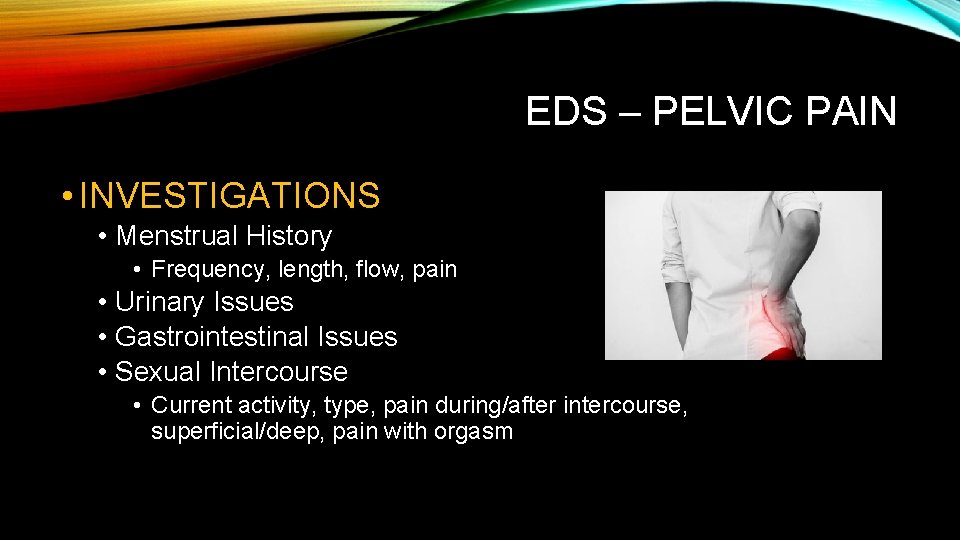 EDS – PELVIC PAIN

• INVESTIGATIONS
• Menstrual History
• Frequency, length, flow, pain
• Urinary Issues
• Gastrointestinal Issues
• Sexual Intercourse
• Current activity, type, pain during/after intercourse, superficial/deep, pain with orgasm